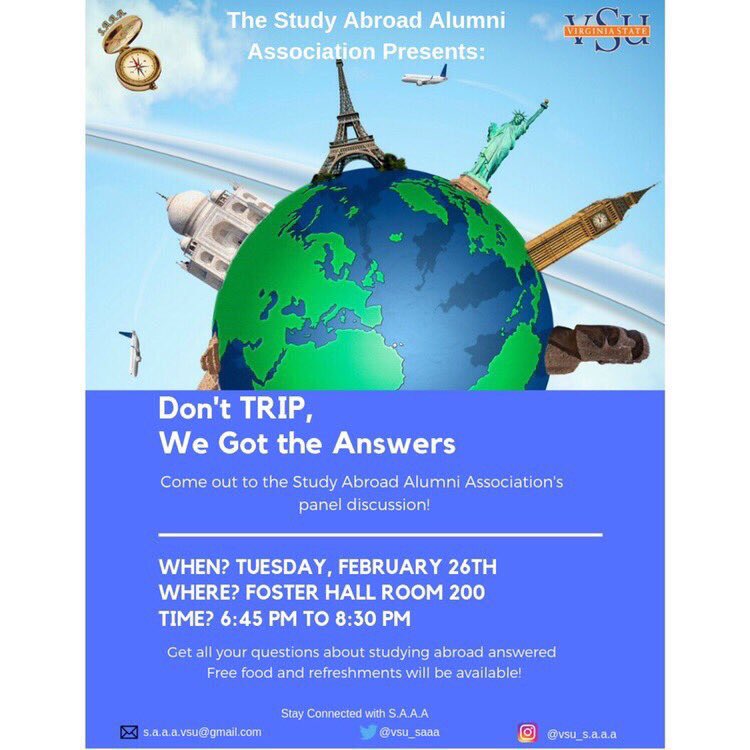 The Study Abroad Alumni Association Presents:

VSU
VIRGINIA STATE

Don't TRIP,
We Got the Answers

Come out to the Study Abroad Alumni Association's panel discussion!

WHEN? TUESDAY, FEBRUARY 26TH
WHERE? FOSTER HALL ROOM 200
TIME? 6:45 PM TO 8:30 PM

Get all your questions about studying abroad answered
Free food and refreshments will be available!

Stay Connected with S.A.A.A
s.a.a.a.vsu@gmail.com @vsu_saaa @vsu_s.a.a.a